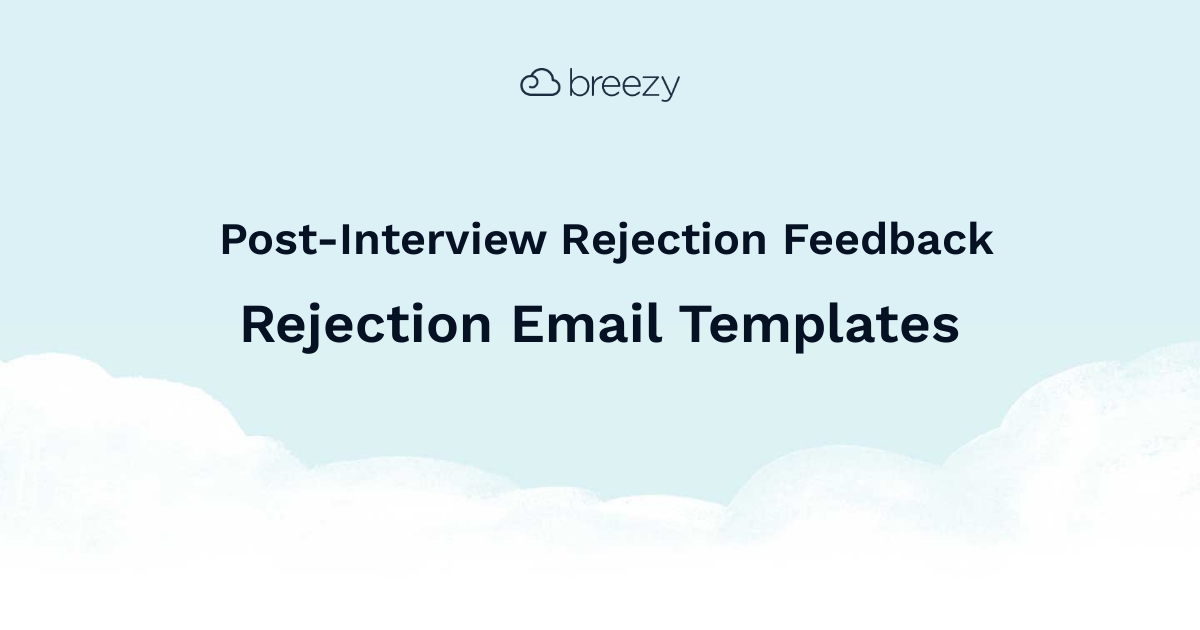 breezy

Post-Interview Rejection Feedback

Rejection Email Templates